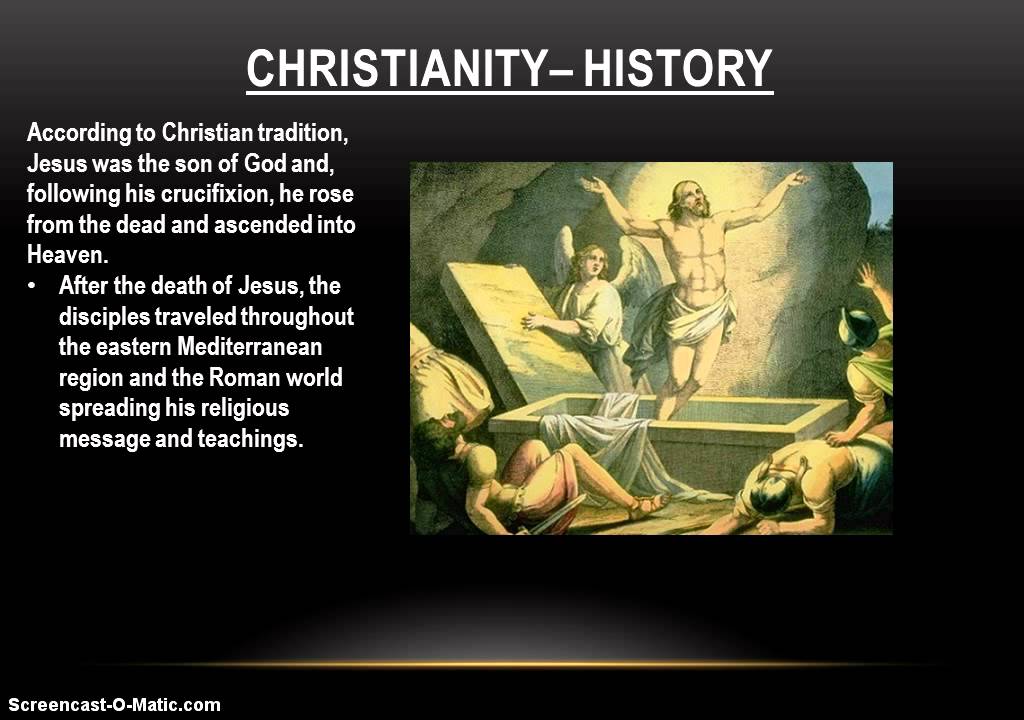 CHRISTIANITY– HISTORY

According to Christian tradition, Jesus was the son of God and, following his crucifixion, he rose from the dead and ascended into Heaven.

• After the death of Jesus, the disciples traveled throughout the eastern Mediterranean region and the Roman world spreading his religious message and teachings.

Screencast-O-Matic.com